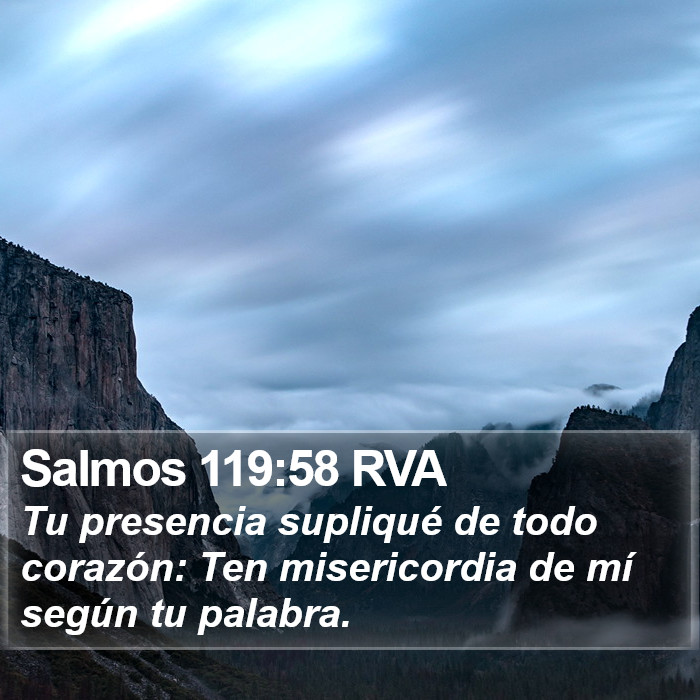 Salmos 119:58 RVA
Tu presencia supliqué de todo corazón: Ten misericordia de mí según tu palabra.